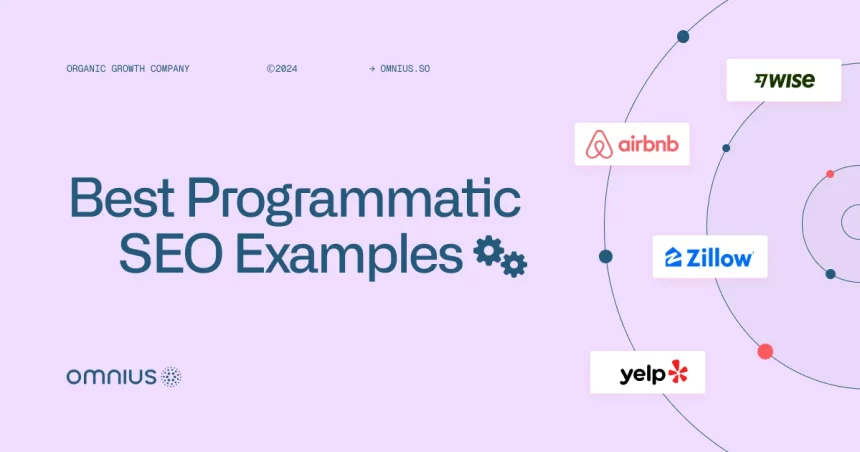 ORGANIC GROWTH COMPANY ©2024 → OMNIUS.SO

Best Programmatic SEO Examples

omnius

wise

airbnb

Zillow

yelp